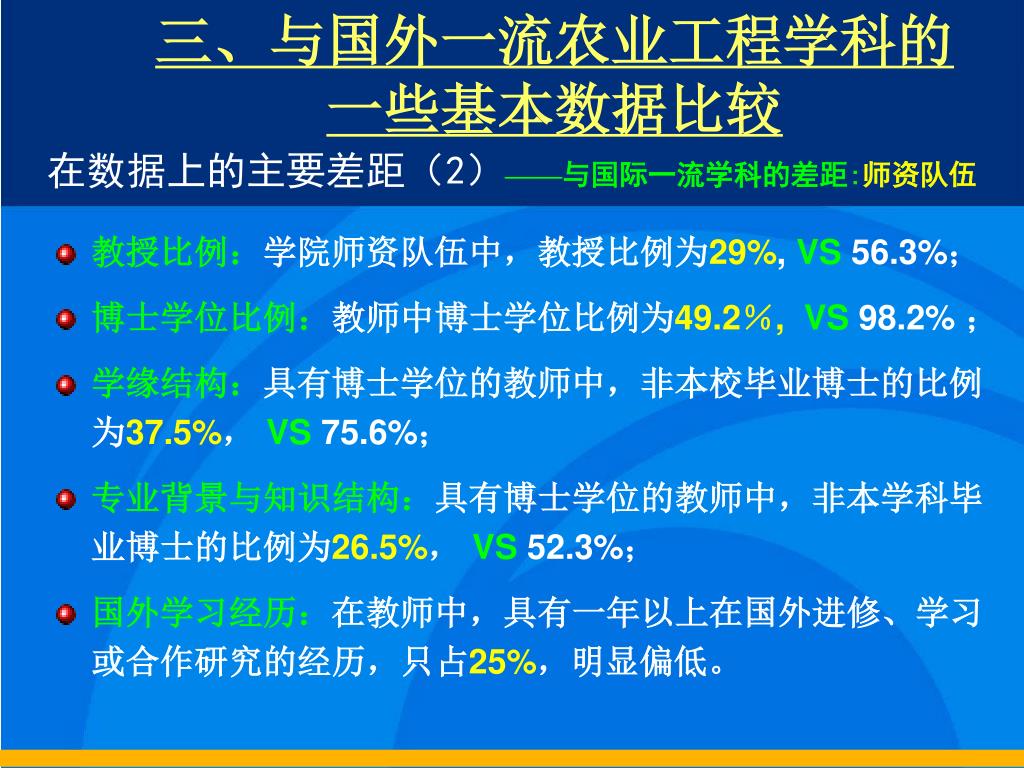 三、与国外一流农业工程学科的一些基本数据比较

在数据上的主要差距（2）——与国际一流学科的差距:师资队伍

教授比例：学院师资队伍中，教授比例为29%, VS 56.3%；

博士学位比例：教师中博士学位比例为49.2％，VS 98.2% ；

学缘结构：具有博士学位的教师中，非本校毕业博士的比例为37.5%， VS 75.6%；

专业背景与知识结构：具有博士学位的教师中，非本学科毕业博士的比例为26.5%， VS 52.3%；

国外学习经历：在教师中，具有一年以上在国外进修、学习或合作研究的经历，只占25%，明显偏低。